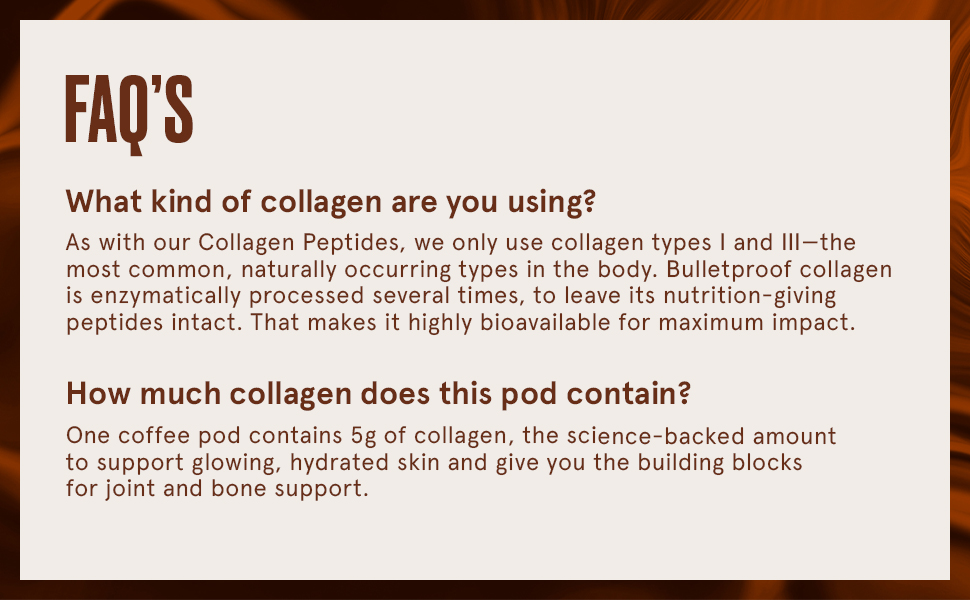 FAQ'S

What kind of collagen are you using?

As with our Collagen Peptides, we only use collagen types I and III—the most common, naturally occurring types in the body. Bulletproof collagen is enzymatically processed several times, to leave its nutrition-giving peptides intact. That makes it highly bioavailable for maximum impact.

How much collagen does this pod contain?

One coffee pod contains 5g of collagen, the science-backed amount to support glowing, hydrated skin and give you the building blocks for joint and bone support.